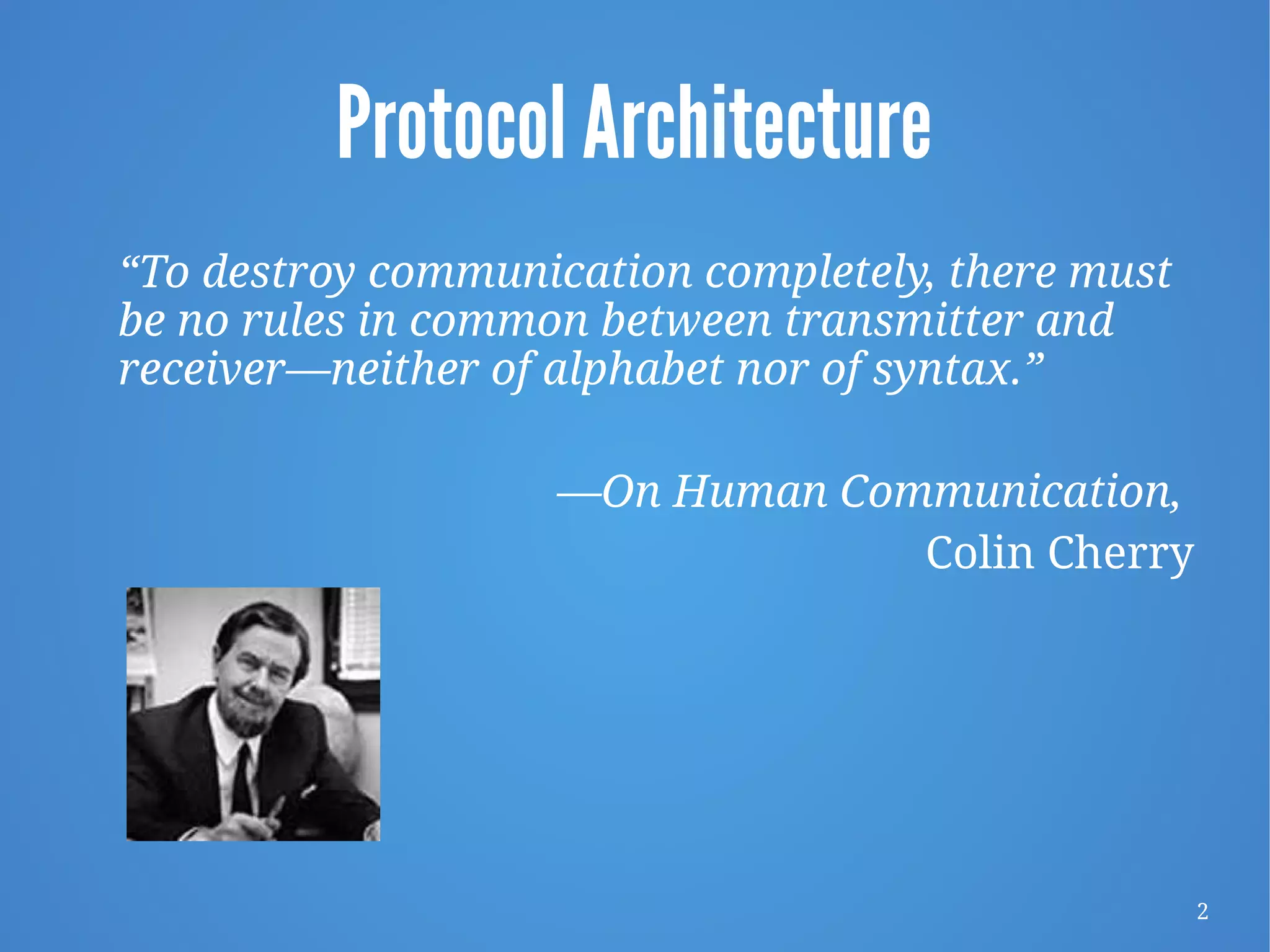 Protocol Architecture

“To destroy communication completely, there must be no rules in common between transmitter and receiver—neither of alphabet nor of syntax.”

—On Human Communication,
Colin Cherry

2